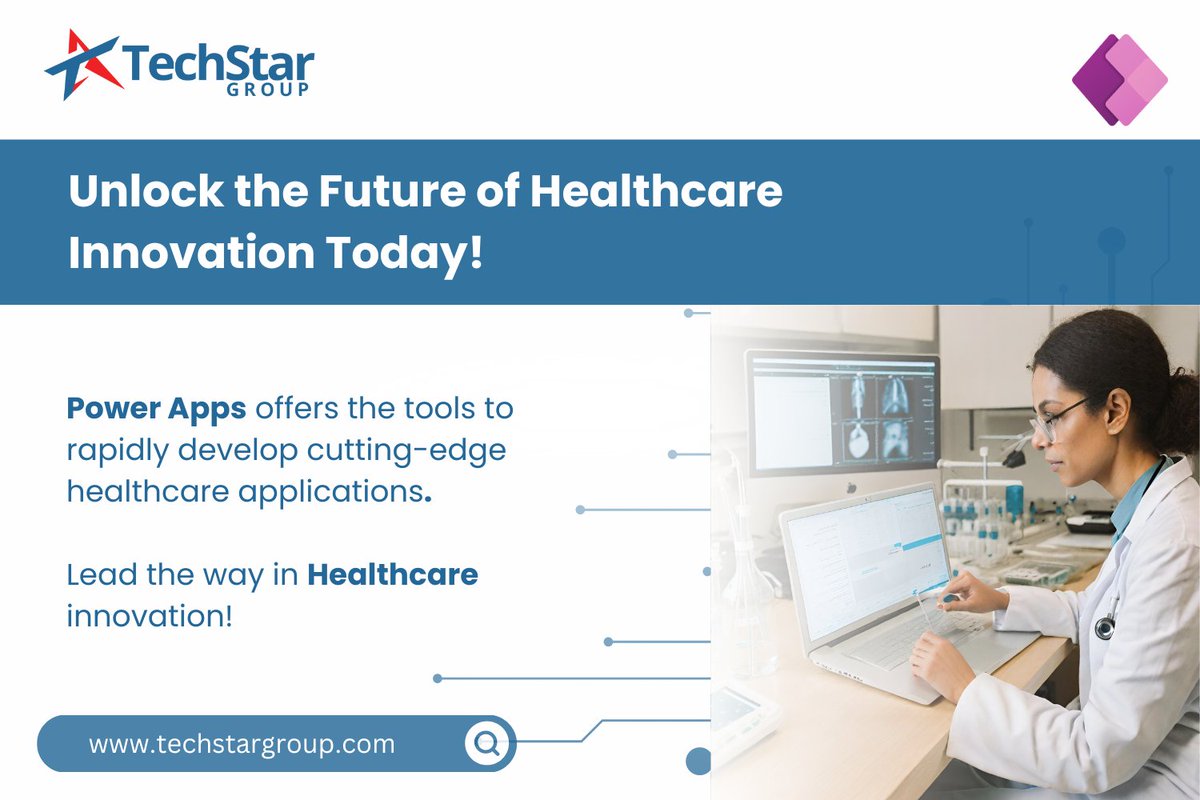 TechStar GROUP

Unlock the Future of Healthcare Innovation Today!

Power Apps offers the tools to rapidly develop cutting-edge healthcare applications.

Lead the way in Healthcare innovation!

www.techstargroup.com